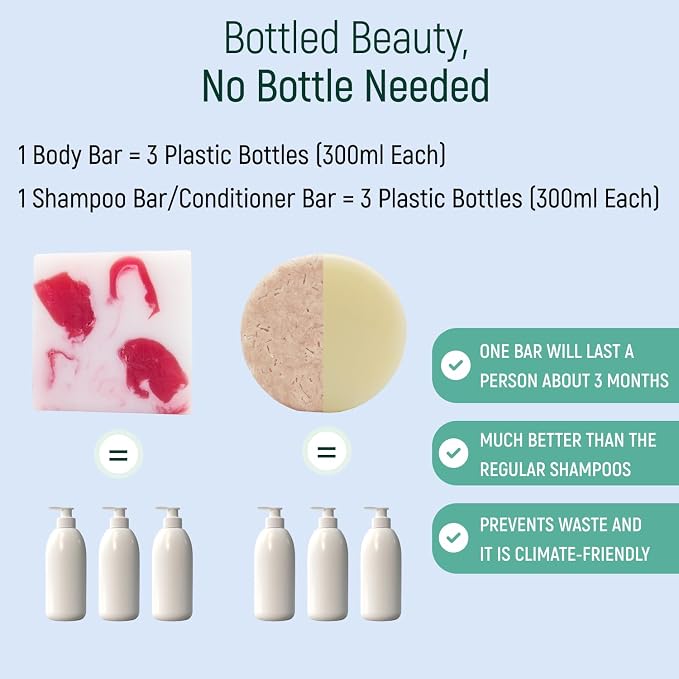 Bottled Beauty,
No Bottle Needed

1 Body Bar = 3 Plastic Bottles (300ml Each)

1 Shampoo Bar/Conditioner Bar = 3 Plastic Bottles (300ml Each)

=

=

ONE BAR WILL LAST A PERSON ABOUT 3 MONTHS

MUCH BETTER THAN THE REGULAR SHAMPOOS

PREVENTS WASTE AND IT IS CLIMATE-FRIENDLY